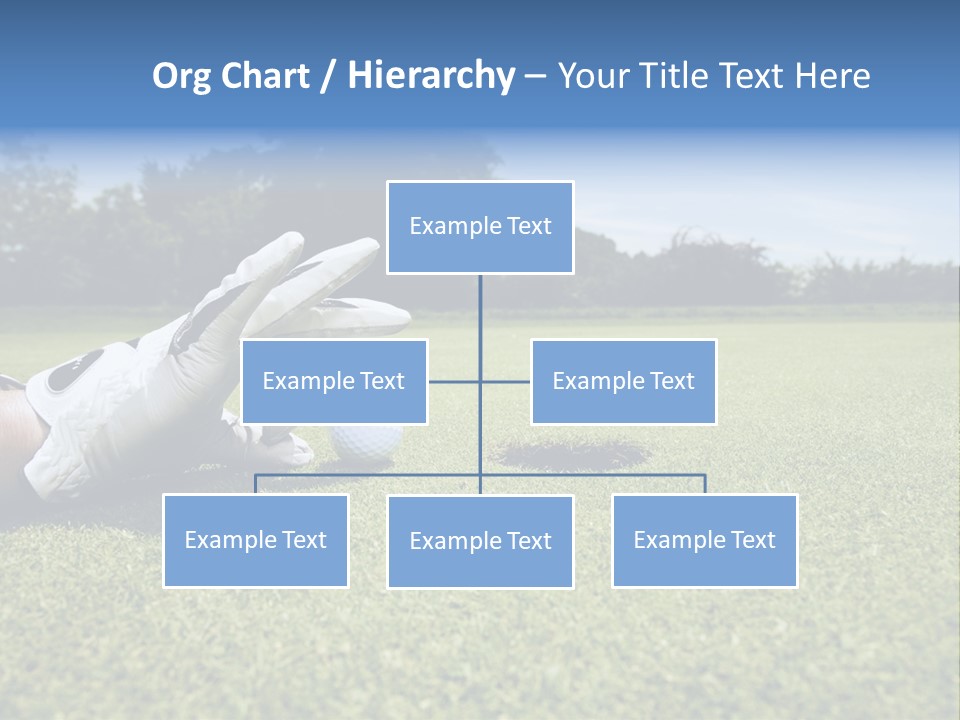 Org Chart / Hierarchy – Your Title Text Here

Example Text

Example Text

Example Text

Example Text

Example Text

Example Text